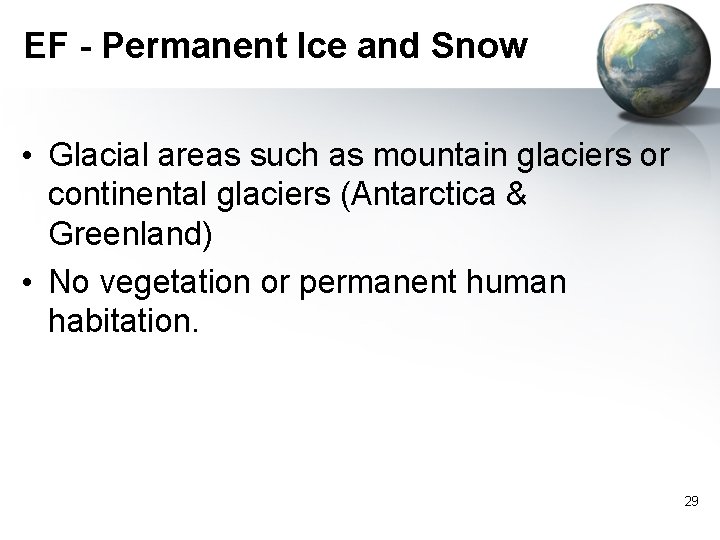 EF - Permanent Ice and Snow

• Glacial areas such as mountain glaciers or continental glaciers (Antarctica & Greenland)

• No vegetation or permanent human habitation.

29